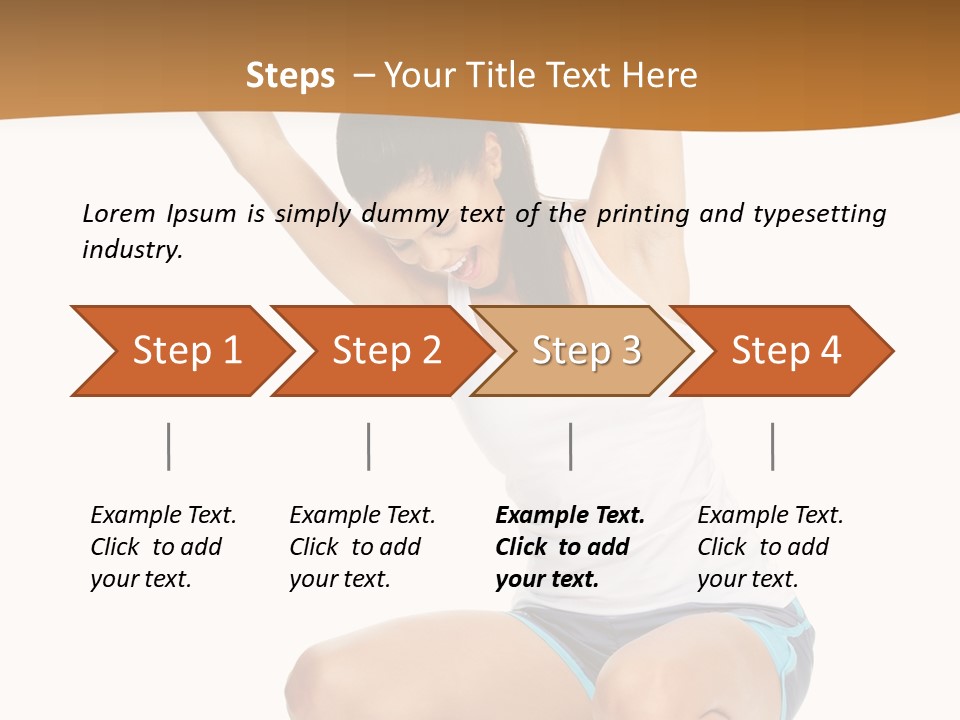 Steps – Your Title Text Here

Lorem Ipsum is simply dummy text of the printing and typesetting industry.

Step 1

Step 2

Step 3

Step 4

Example Text. Click to add your text.

Example Text. Click to add your text.

Example Text. Click to add your text.

Example Text. Click to add your text.